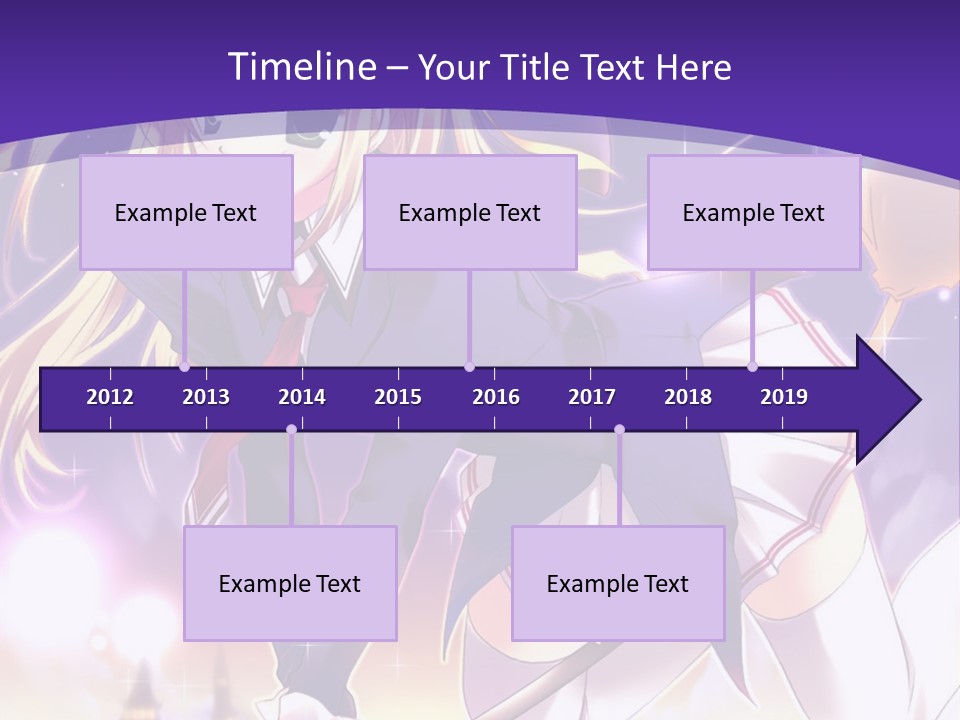 Timeline – Your Title Text Here

Example Text

Example Text

Example Text

2012 2013 2014 2015 2016 2017 2018 2019

Example Text

Example Text